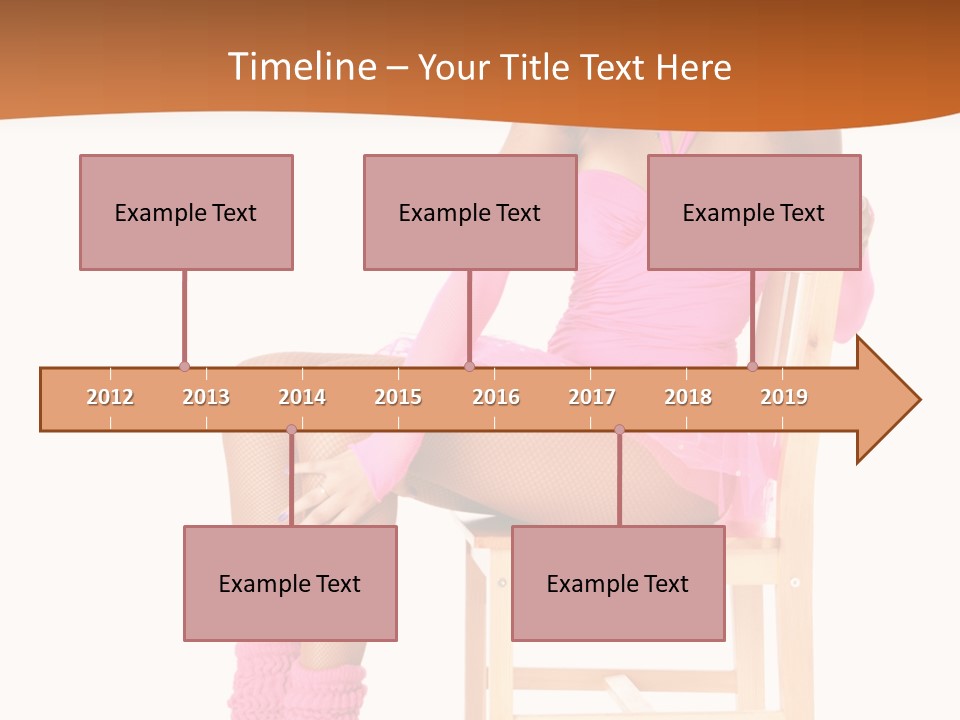 Timeline – Your Title Text Here

Example Text

Example Text

Example Text

2012 2013 2014 2015 2016 2017 2018 2019

Example Text

Example Text